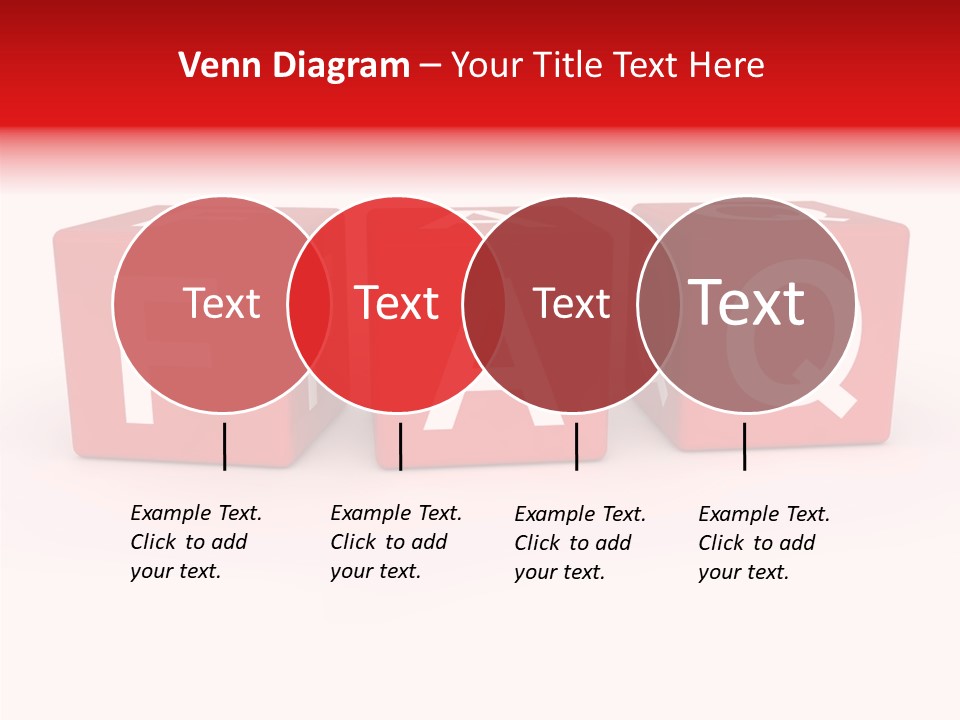 Venn Diagram – Your Title Text Here

Text

Text

Text

Text

Example Text. Click to add your text.

Example Text. Click to add your text.

Example Text. Click to add your text.

Example Text. Click to add your text.